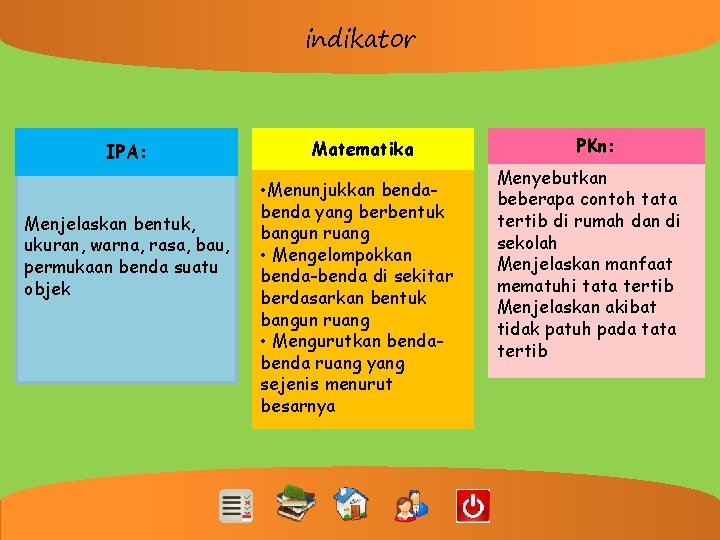 indikator

IPA:

Menjelaskan bentuk, ukuran, warna, rasa, bau, permukaan benda suatu objek

Matematika

•Menunjukkan benda-benda yang berbentuk bangun ruang
• Mengelompokkan benda-benda di sekitar berdasarkan bentuk bangun ruang
• Mengurutkan benda-benda ruang yang sejenis menurut besarnya

PKn:

Menyebutkan beberapa contoh tata tertib di rumah dan di sekolah
Menjelaskan manfaat mematuhi tata tertib
Menjelaskan akibat tidak patuh pada tata tertib